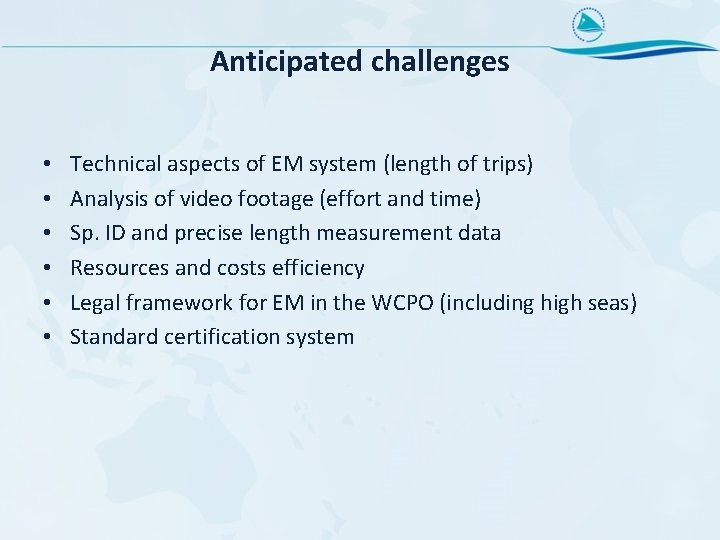 Anticipated challenges

• Technical aspects of EM system (length of trips)
• Analysis of video footage (effort and time)
• Sp. ID and precise length measurement data
• Resources and costs efficiency
• Legal framework for EM in the WCPO (including high seas)
• Standard certification system